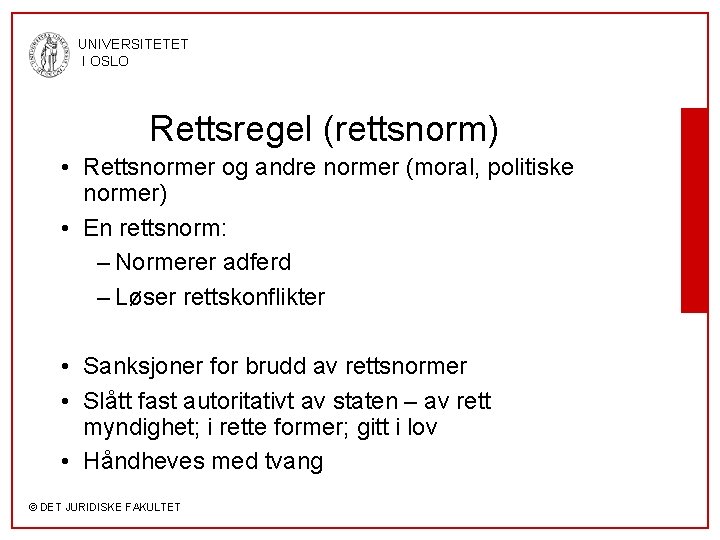 UNIVERSITETET
I OSLO

Rettsregel (rettsnorm)

• Rettsnormer og andre normer (moral, politiske normer)
• En rettsnorm:
– Normerer adferd
– Løser rettskonflikter

• Sanksjoner for brudd av rettsnormer
• Slått fast autoritativt av staten – av rett myndighet; i rette former; gitt i lov
• Håndheves med tvang

© DET JURIDISKE FAKULTET